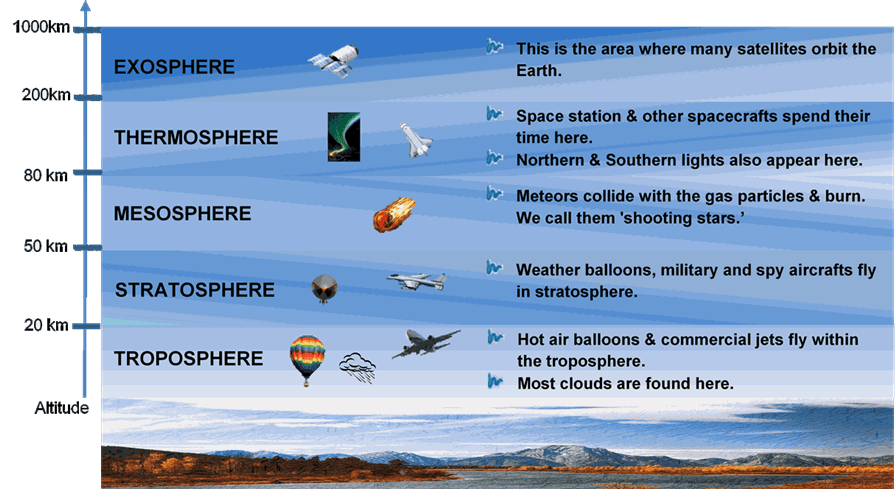 1000km

200km

80 km

50 km

20 km

Altitude

EXOSPHERE

This is the area where many satellites orbit the Earth.

THERMOSPHERE

Space station & other spacecrafts spend their time here.

Northern & Southern lights also appear here.

MESOSPHERE

Meteors collide with the gas particles & burn. We call them 'shooting stars.'

STRATOSPHERE

Weather balloons, military and spy aircrafts fly in stratosphere.

TROPOSPHERE

Hot air balloons & commercial jets fly within the troposphere.

Most clouds are found here.